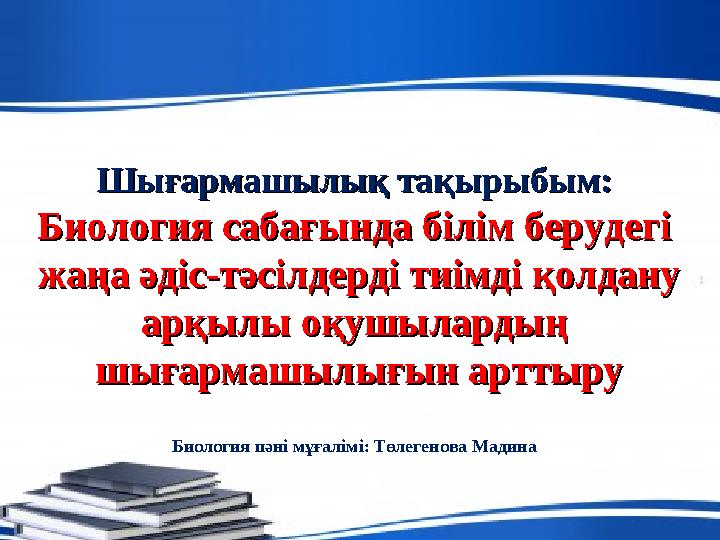 Шығармашылық тақырыбым:
Биология сабағында білім берудегі жаңа әдіс-тәсілдерді тиімді қолдану арқылы оқушылардың шығармашылығын арттыру

Биология пәні мұғалімі: Төлегенова Мадина